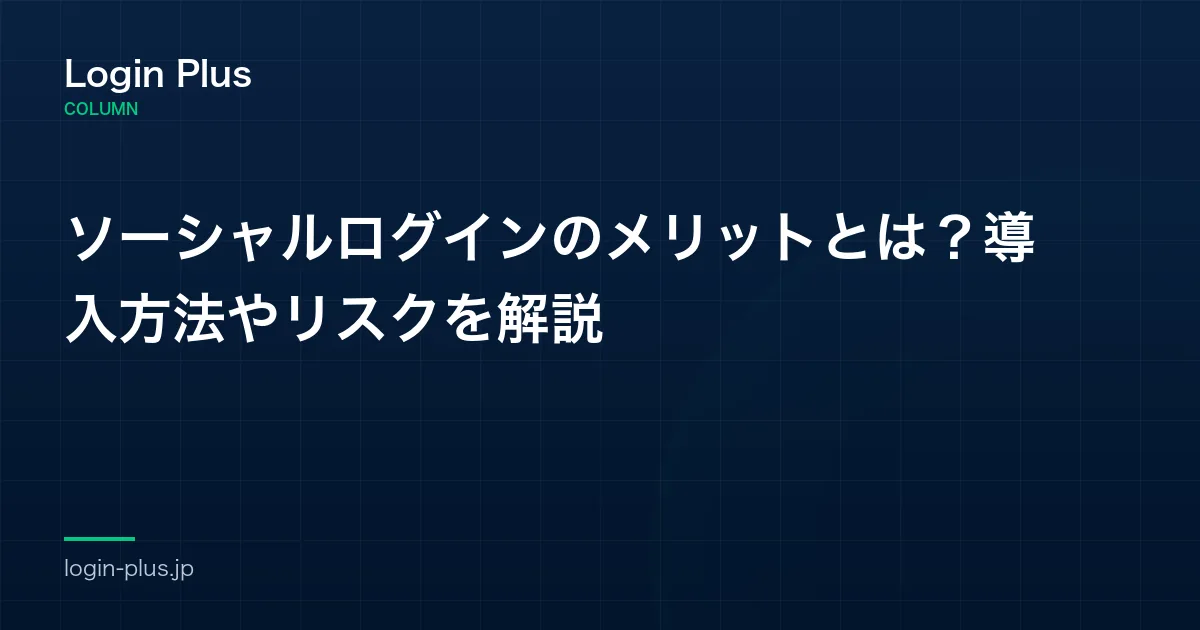 Login Plus
COLUMN

ソーシャルログインのメリットとは？導入方法やリスクを解説

login-plus.jp